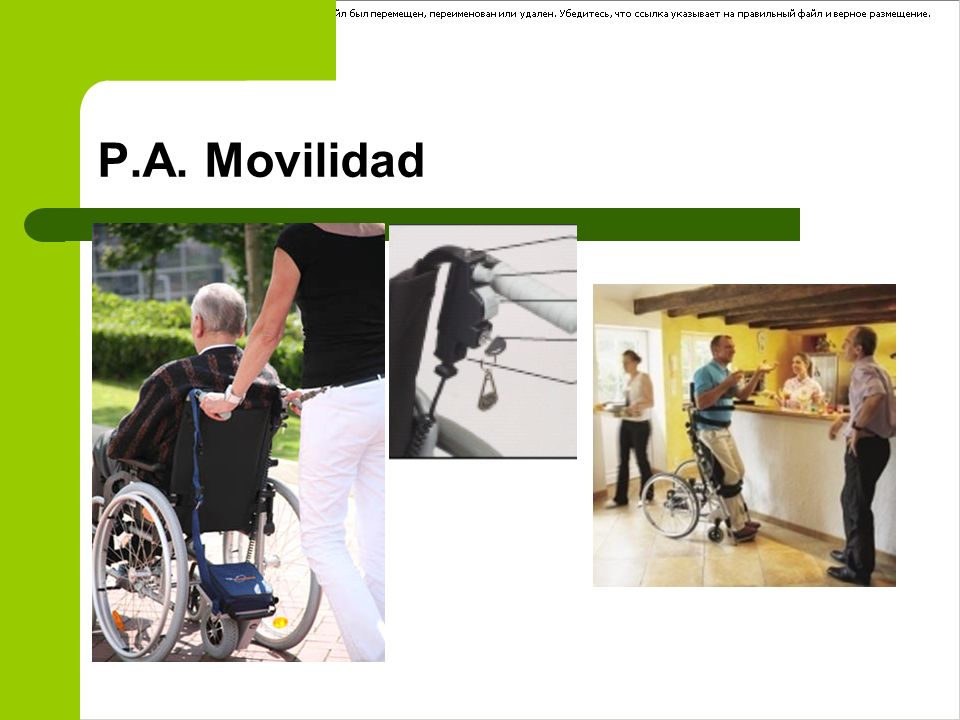 йл был перемещен, переименован или удален. Убедитесь, что ссылка указывает на правильный файл и верное размещение.

P.A. Movilidad